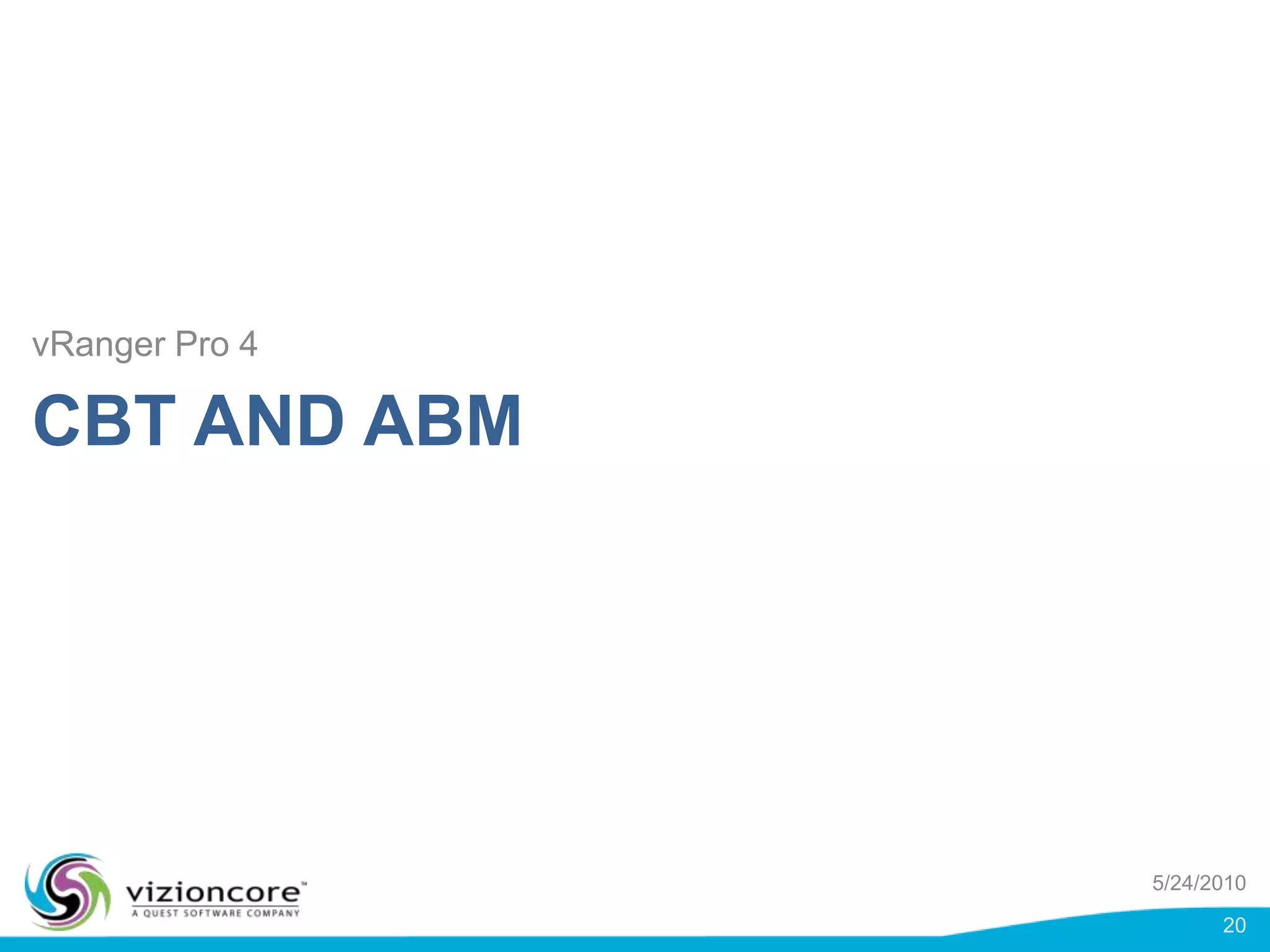 vRanger Pro 4

CBT AND ABM

vizioncore™
A QUEST SOFTWARE COMPANY

5/24/2010

20